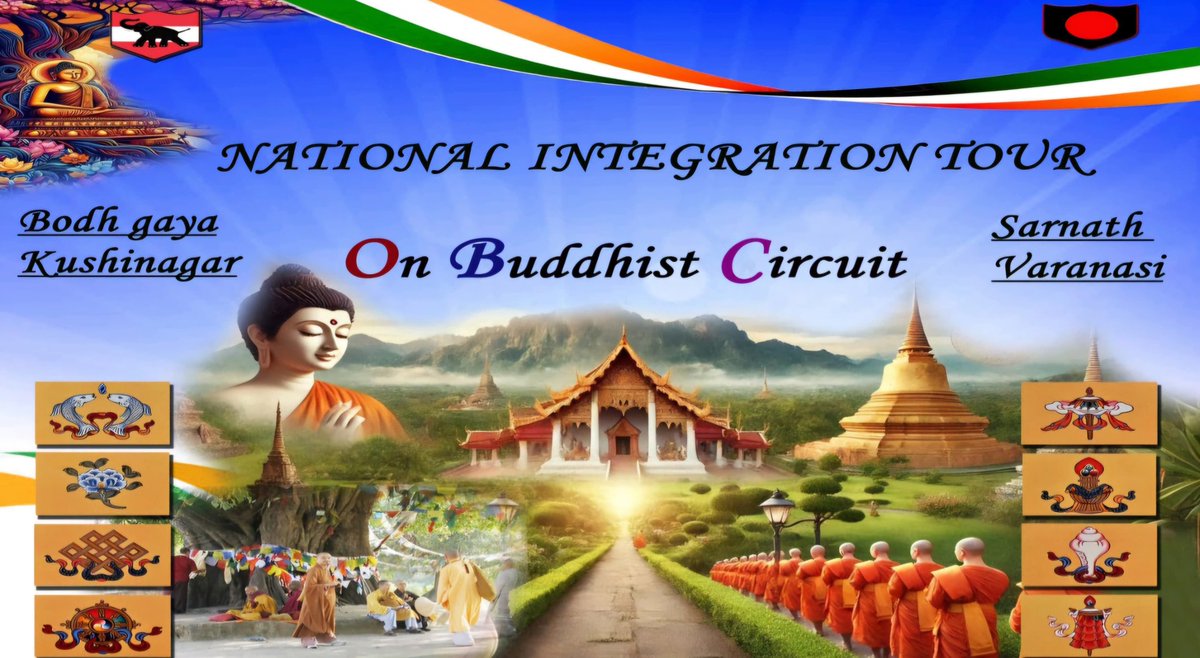 NATIONAL INTEGRATION TOUR

Bodh gaya
Kushinagar

On Buddhist Circuit

Sarnath
Varanasi